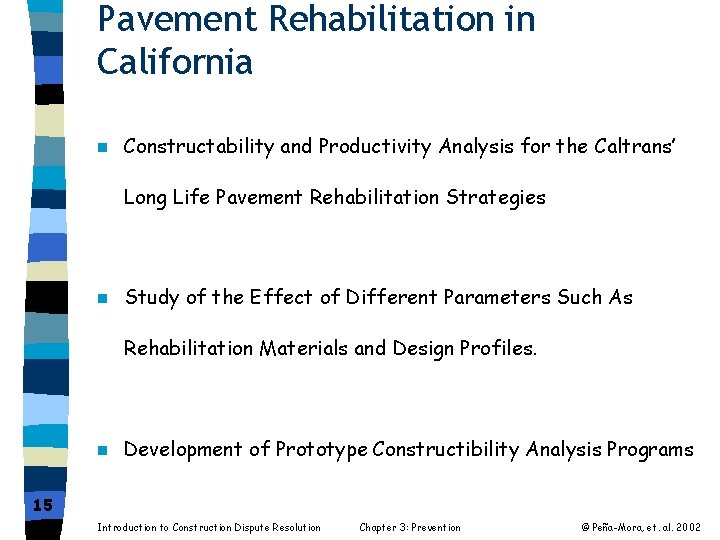 Pavement Rehabilitation in California

Constructability and Productivity Analysis for the Caltrans' Long Life Pavement Rehabilitation Strategies

Study of the Effect of Different Parameters Such As Rehabilitation Materials and Design Profiles.

Development of Prototype Constructibility Analysis Programs

15

Introduction to Construction Dispute Resolution Chapter 3: Prevention © Peña-Mora, et. al. 2002